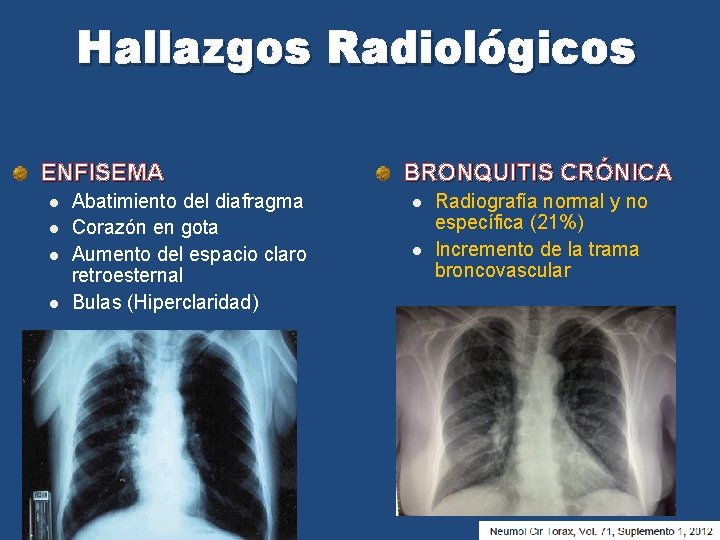 Hallazgos Radiológicos

ENFISEMA
- Abatimiento del diafragma
- Corazón en gota
- Aumento del espacio claro retroesternal
- Bulas (Hiperclaridad)

BRONQUITIS CRÓNICA
- Radiografía normal y no específica (21%)
- Incremento de la trama broncovascular

Neumol Cir Torax, Vol. 71, Suplemento 1, 2012